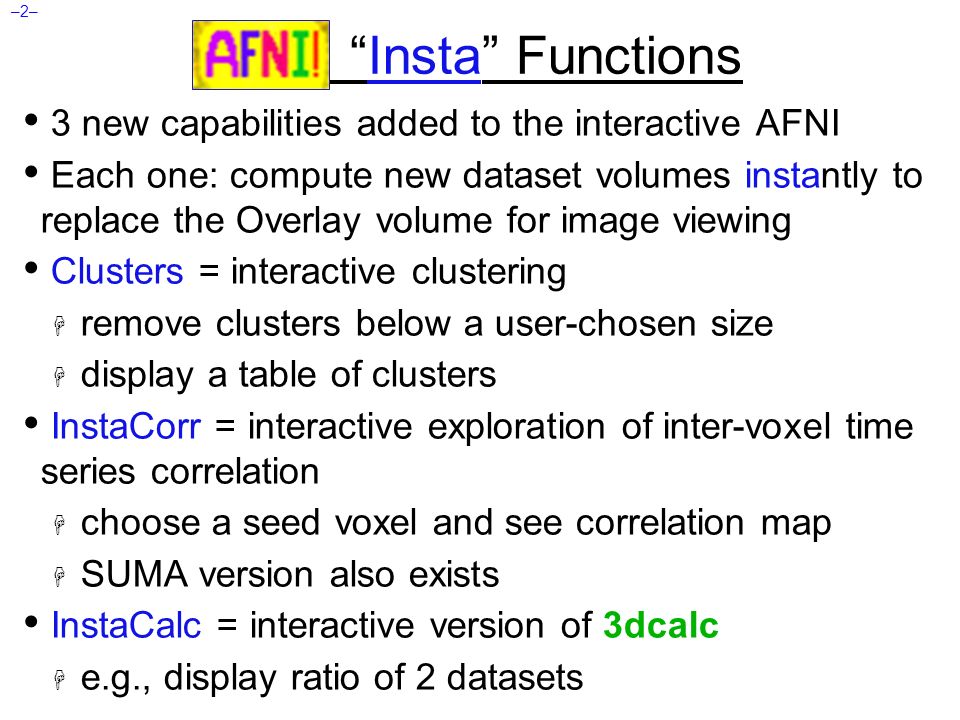 –2–

AFNI! "Insta" Functions

• 3 new capabilities added to the interactive AFNI

• Each one: compute new dataset volumes instantly to replace the Overlay volume for image viewing

• Clusters = interactive clustering

remove clusters below a user-chosen size

display a table of clusters

• InstaCorr = interactive exploration of inter-voxel time series correlation

choose a seed voxel and see correlation map

SUMA version also exists

• InstaCalc = interactive version of 3dcalc

e.g., display ratio of 2 datasets